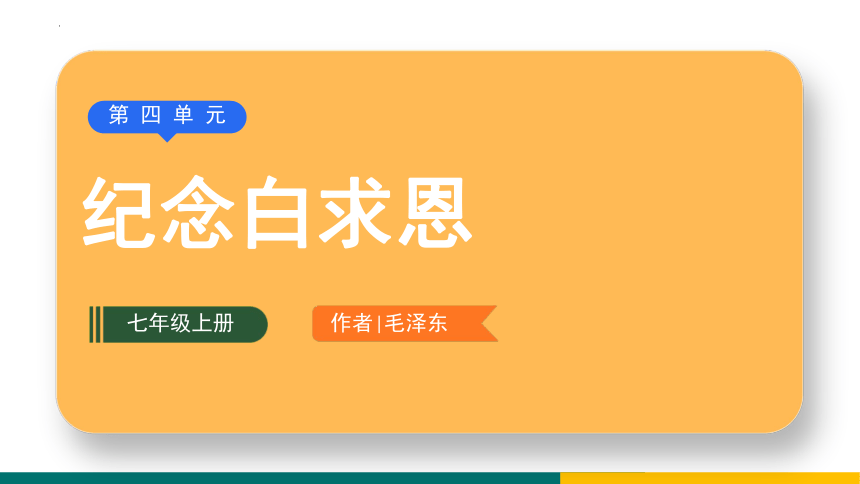 第四单元

纪念白求恩

七年级上册

作者|毛泽东